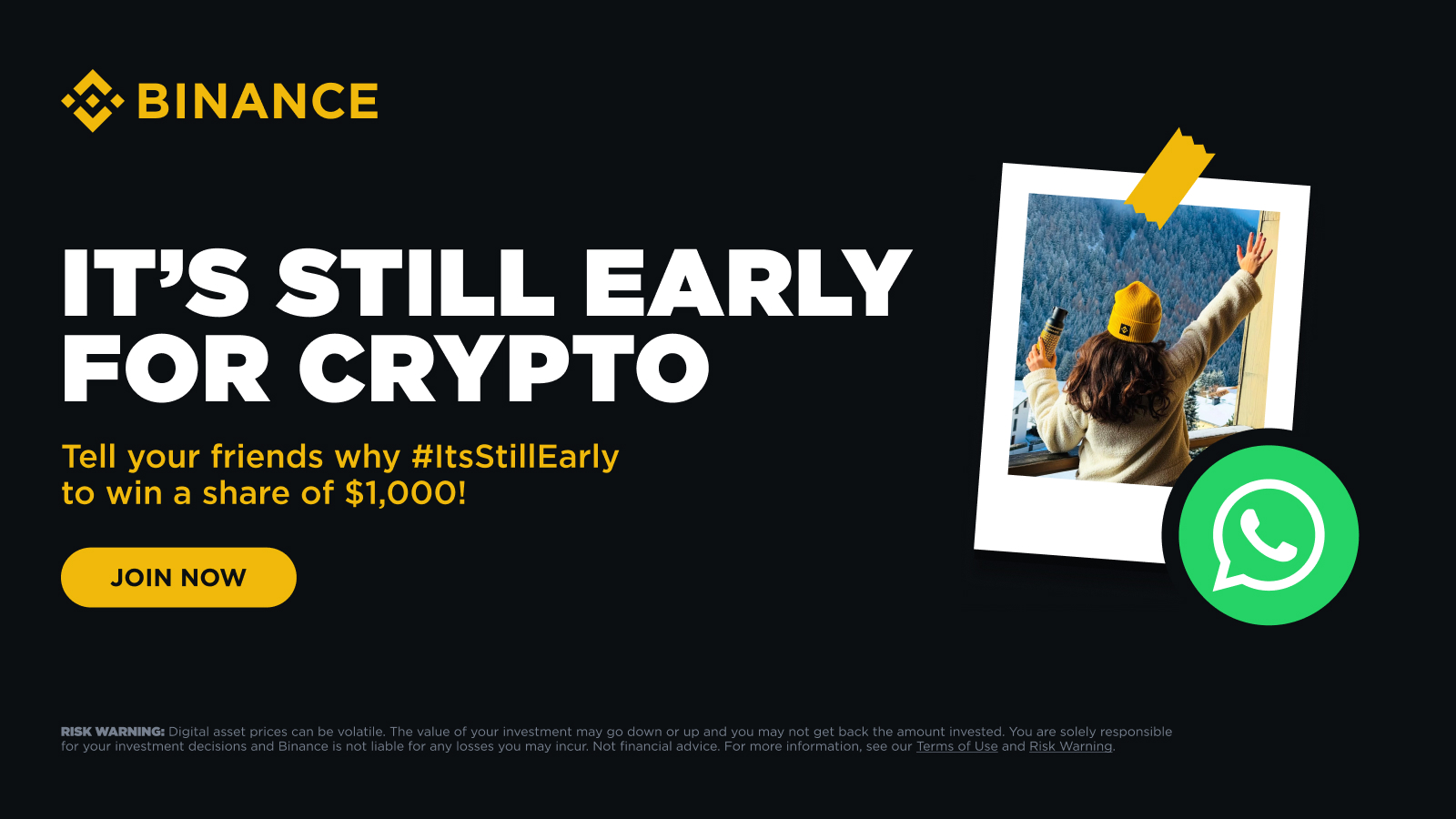 BINANCE

IT'S STILL EARLY FOR CRYPTO

Tell your friends why #ItsStillEarly to win a share of $1,000!

JOIN NOW

RISK WARNING: Digital asset prices can be volatile. The value of your investment may go down or up and you may not get back the amount invested. You are solely responsible for your investment decisions and Binance is not liable for any losses you may incur. Not financial advice. For more information, see our Terms of Use and Risk Warning.